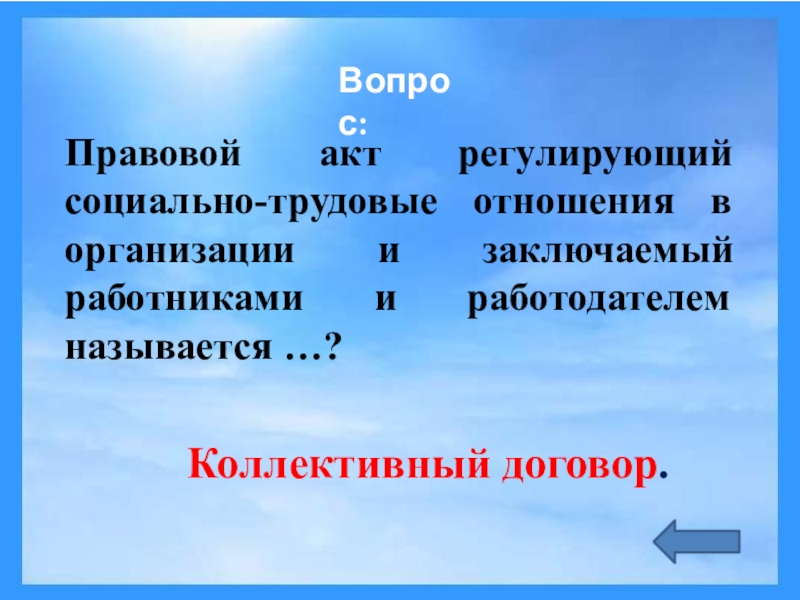 Вопрос:

Правовой акт регулирующий социально-трудовые отношения в организации и заключаемый работниками и работодателем называется …?

Коллективный договор.